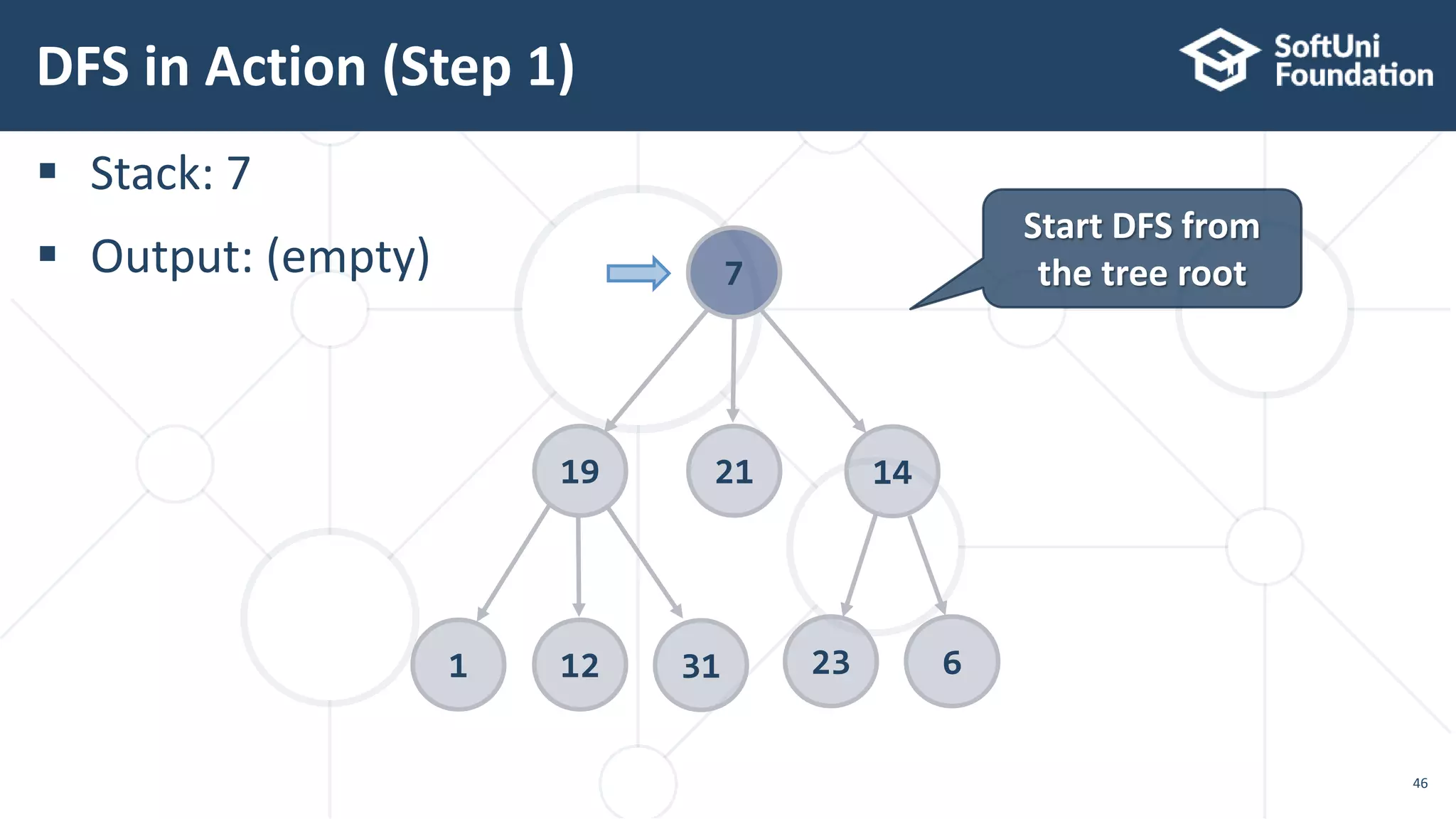 DFS in Action (Step 1)

SoftUni Foundation

- Stack: 7
- Output: (empty)

Start DFS from the tree root

7

19

21

14

1

12

31

23

6

46